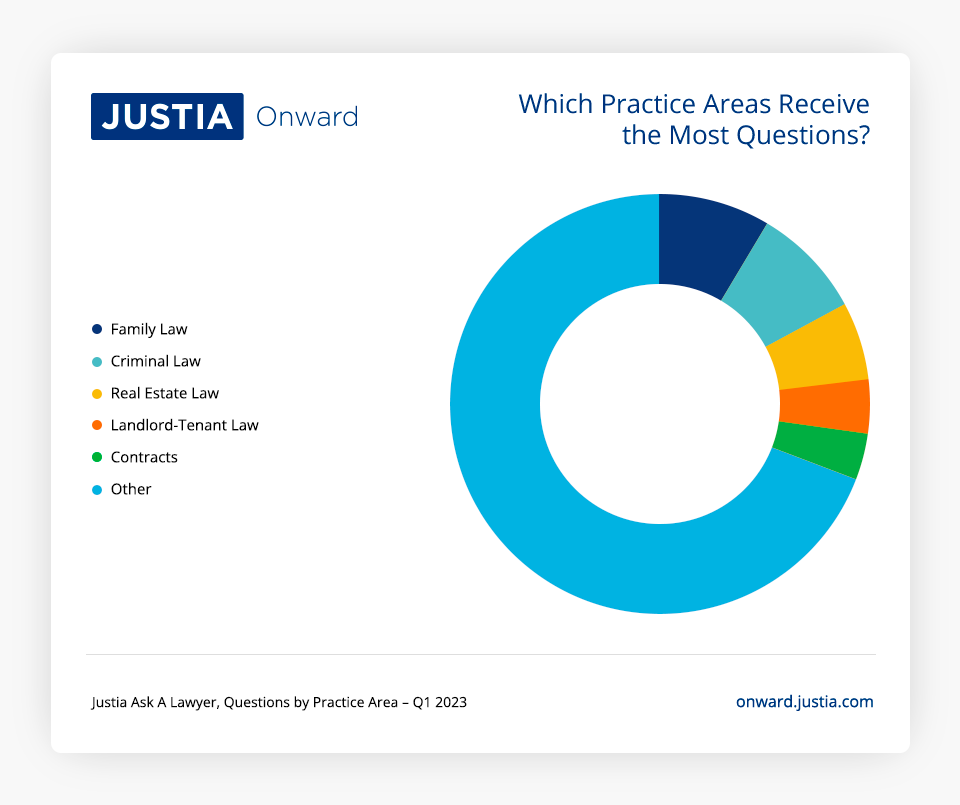 JUSTIA Onward

Which Practice Areas Receive the Most Questions?

Family Law
Criminal Law
Real Estate Law
Landlord-Tenant Law
Contracts
Other

Justia Ask A Lawyer, Questions by Practice Area – Q1 2023

onward.justia.com